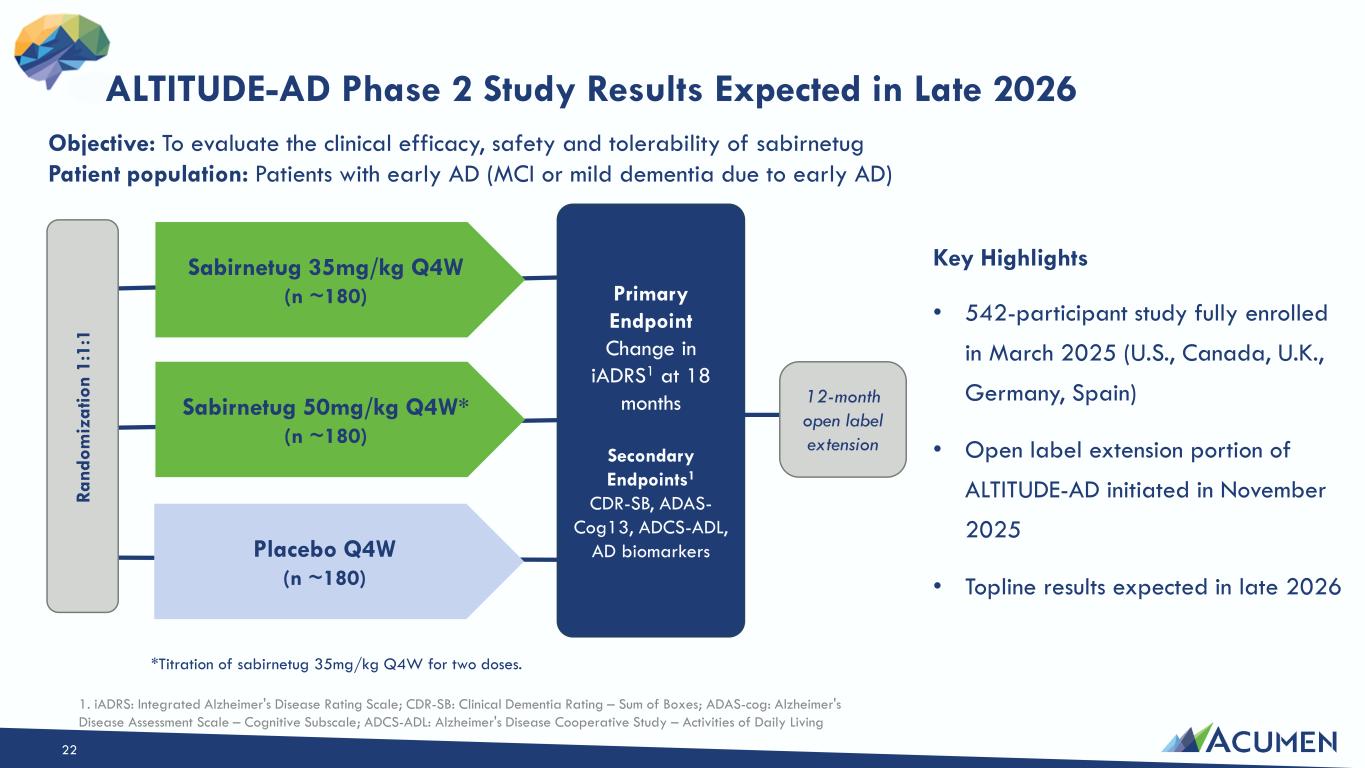 ALTITUDE-AD Phase 2 Study Results Expected in Late 2026

Objective: To evaluate the clinical efficacy, safety and tolerability of sabirnetug
Patient population: Patients with early AD (MCI or mild dementia due to early AD)

Randomization 1:1:1

Sabirnetug 35mg/kg Q4W
(n ~180)

Sabirnetug 50mg/kg Q4W*
(n ~180)

Placebo Q4W
(n ~180)

Primary Endpoint
Change in iADRS$^1$ at 18 months

Secondary Endpoints$^1$
CDR-SB, ADAS-Cog13, ADCS-ADL, AD biomarkers

12-month open label extension

Key Highlights

• 542-participant study fully enrolled in March 2025 (U.S., Canada, U.K., Germany, Spain)

• Open label extension portion of ALTITUDE-AD initiated in November 2025

• Topline results expected in late 2026

*Titration of sabirnetug 35mg/kg Q4W for two doses.

1. iADRS: Integrated Alzheimer's Disease Rating Scale; CDR-SB: Clinical Dementia Rating – Sum of Boxes; ADAS-cog: Alzheimer's Disease Assessment Scale – Cognitive Subscale; ADCS-ADL: Alzheimer's Disease Cooperative Study – Activities of Daily Living

22

ACUMEN